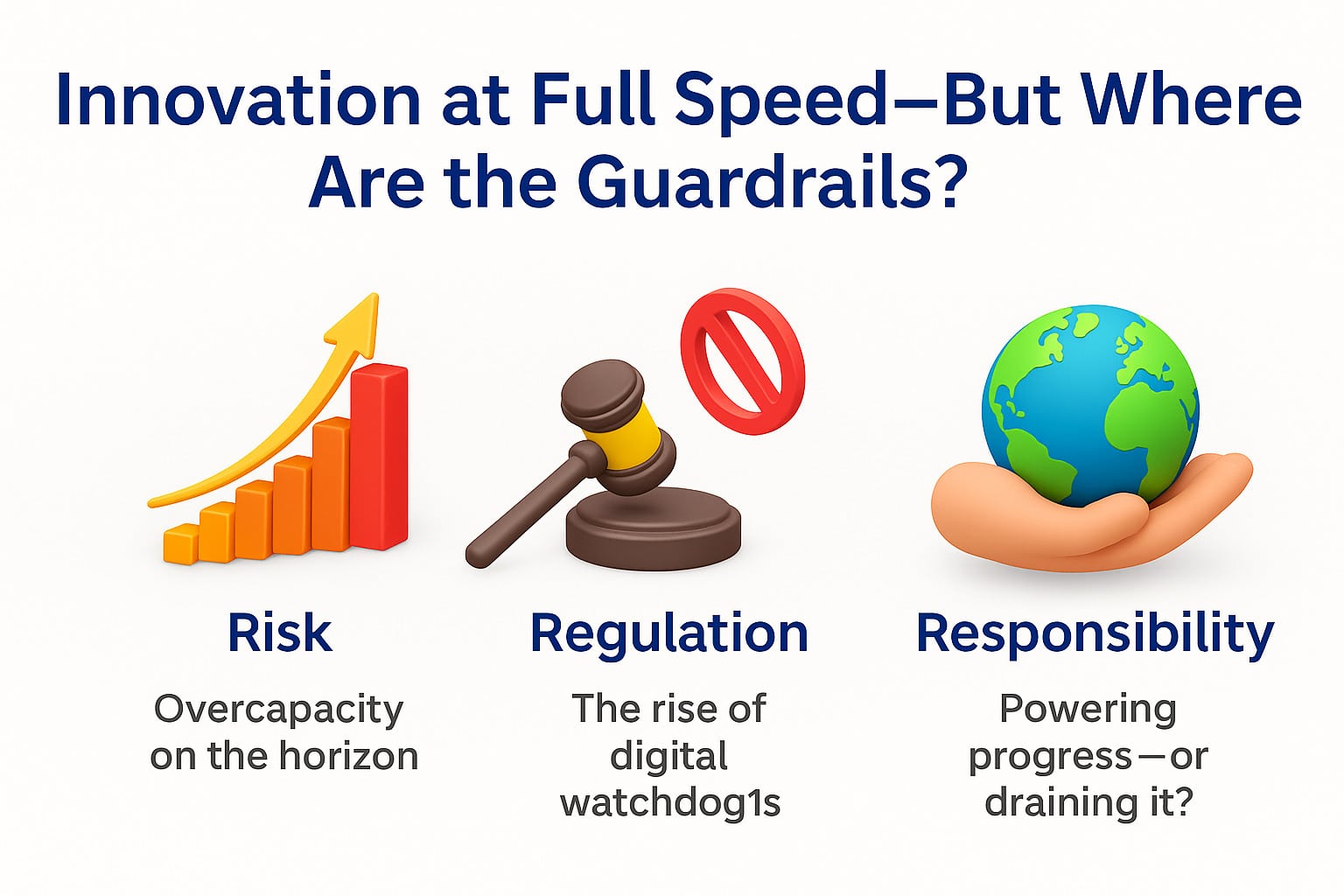 Innovation at Full Speed—But Where Are the Guardrails?

Risk

Overcapacity on the horizon

Regulation

The rise of digital watchdog1s

Responsibility

Powering progress—or draining it?